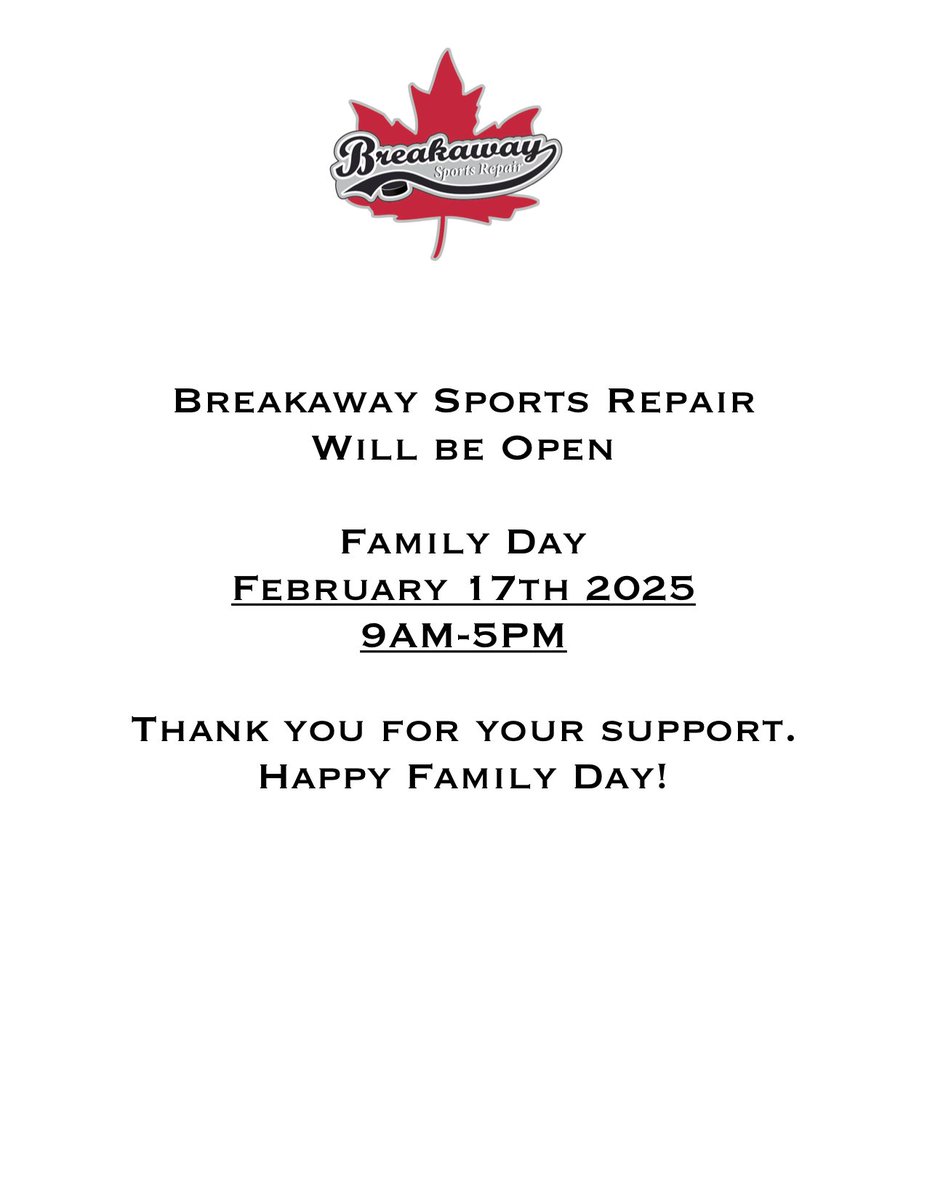 Breakaway
Sports Repair

Breakaway Sports Repair
Will be Open

Family Day
February 17th 2025
9AM-5PM

Thank you for your support.
Happy Family Day!